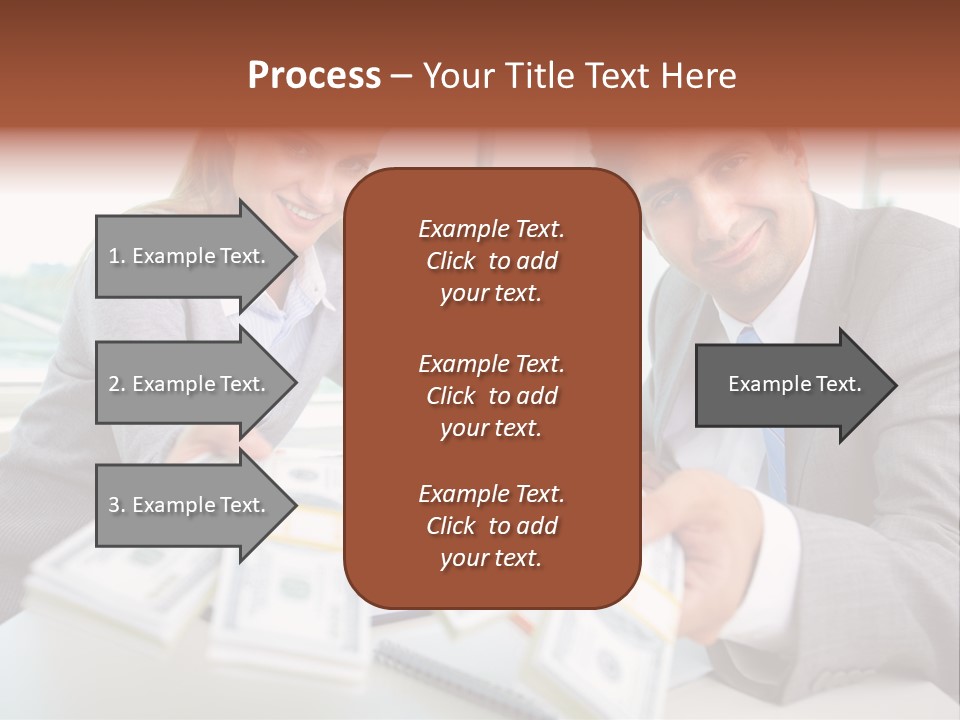 Process – Your Title Text Here

1. Example Text.

2. Example Text.

3. Example Text.

Example Text. Click to add your text.

Example Text. Click to add your text.

Example Text. Click to add your text.

Example Text.